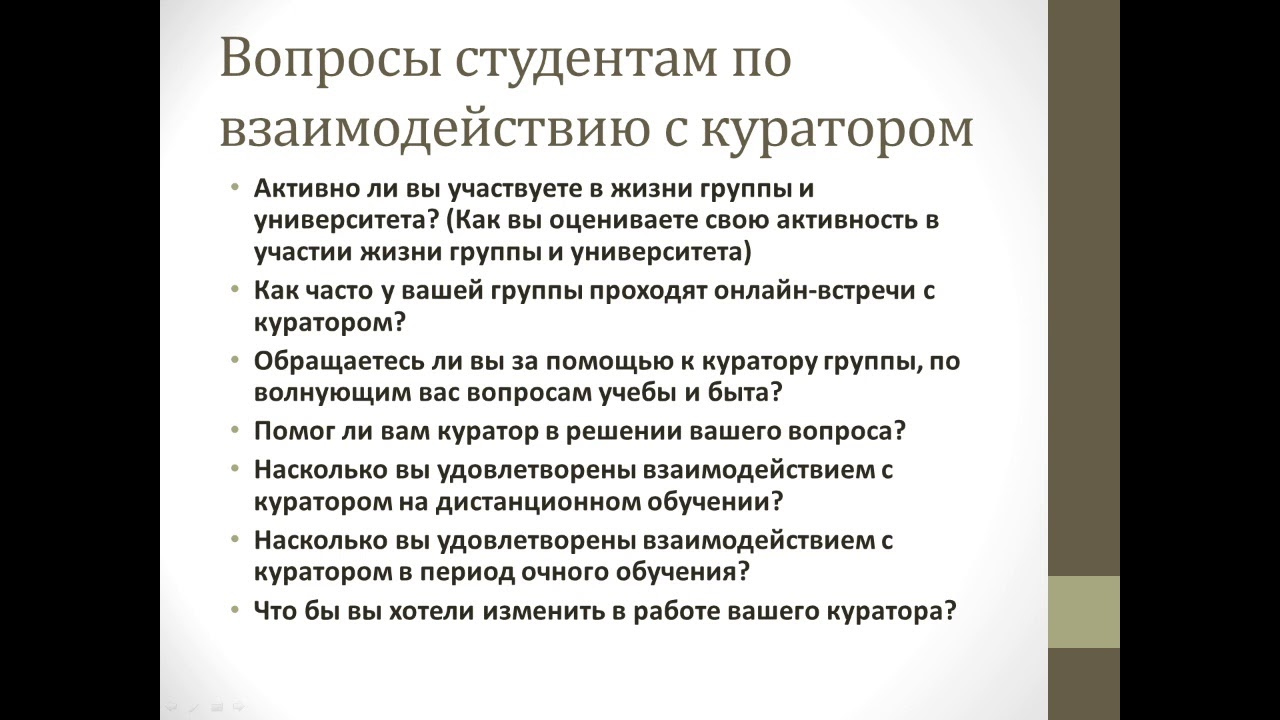 Вопросы студентам по взаимодействию с куратором

• Активно ли вы участвуете в жизни группы и университета? (Как вы оцениваете свою активность в участии жизни группы и университета)
• Как часто у вашей группы проходят онлайн-встречи с куратором?
• Обращаетесь ли вы за помощью к куратору группы, по волнующим вас вопросам учебы и быта?
• Помог ли вам куратор в решении вашего вопроса?
• Насколько вы удовлетворены взаимодействием с куратором на дистанционном обучении?
• Насколько вы удовлетворены взаимодействием с куратором в период очного обучения?
• Что бы вы хотели изменить в работе вашего куратора?